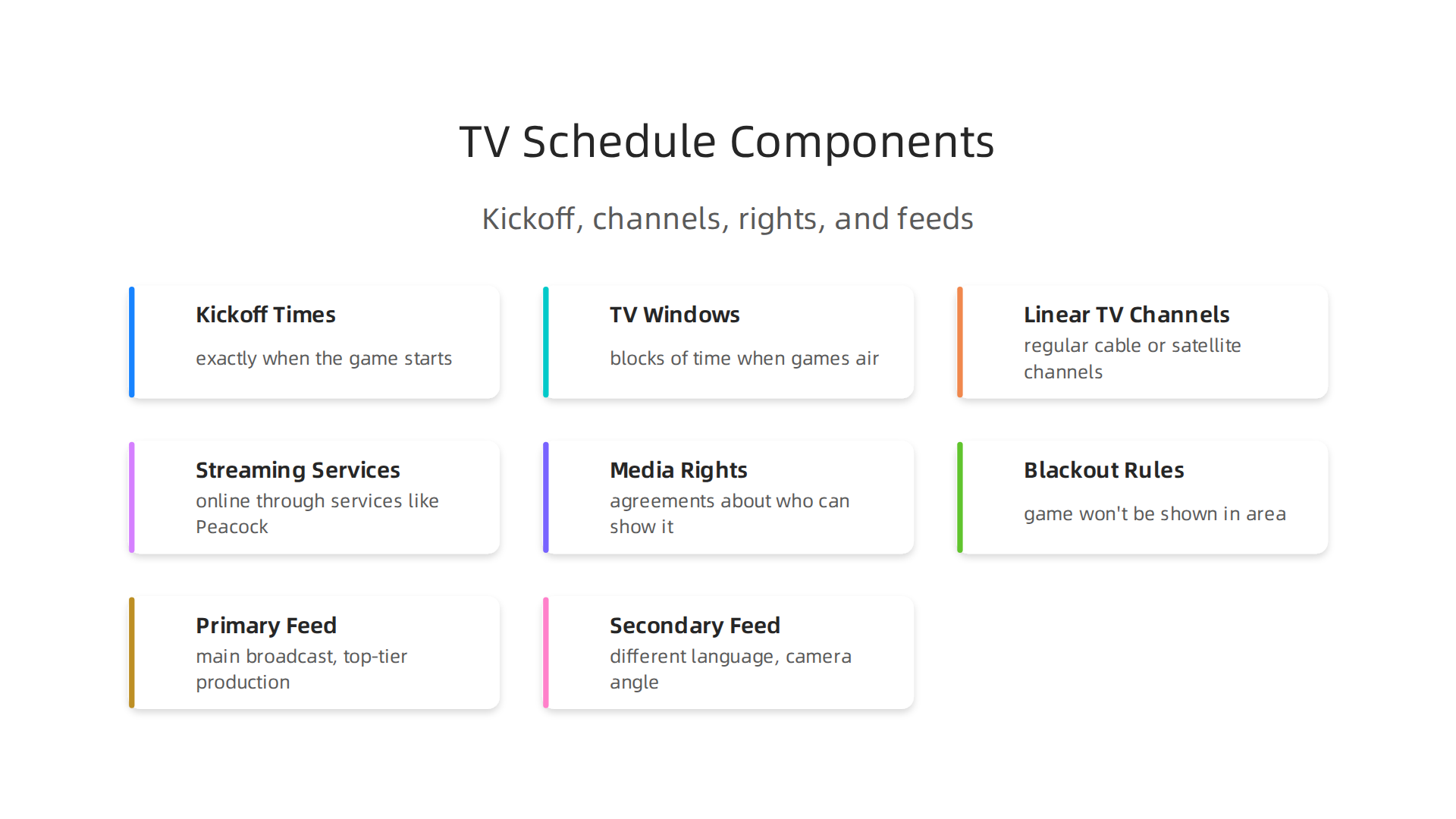 TV Schedule Components

Kickoff, channels, rights, and feeds

Kickoff Times

exactly when the game starts

TV Windows

blocks of time when games air

Linear TV Channels

regular cable or satellite channels

Streaming Services

online through services like Peacock

Media Rights

agreements about who can show it

Blackout Rules

game won't be shown in area

Primary Feed

main broadcast, top-tier production

Secondary Feed

different language, camera angle